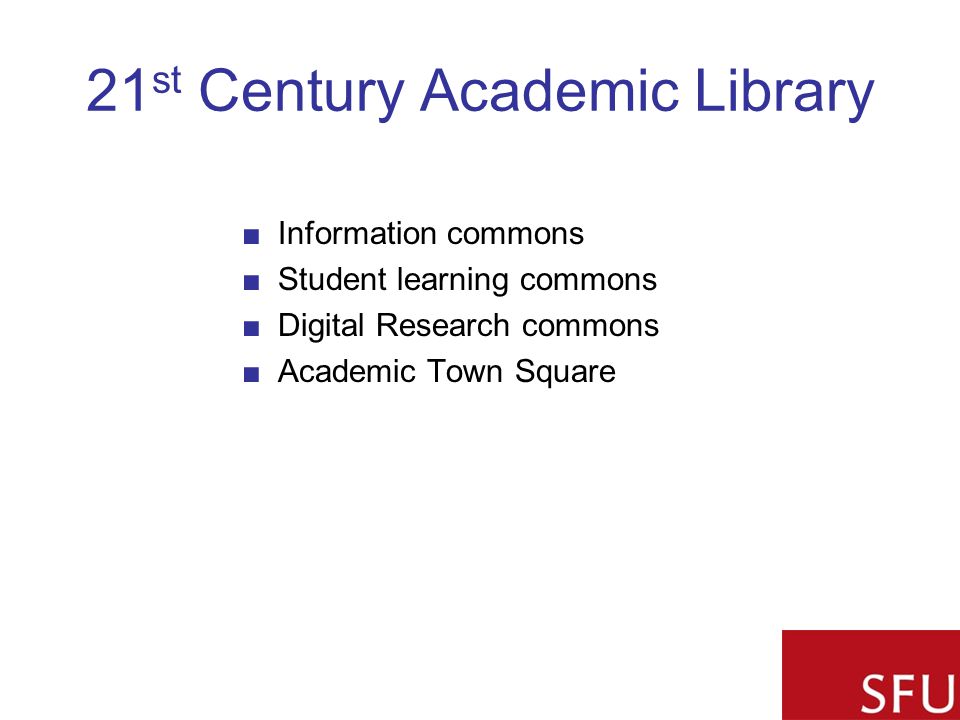 21st Century Academic Library

■ Information commons
■ Student learning commons
■ Digital Research commons
■ Academic Town Square

SFU